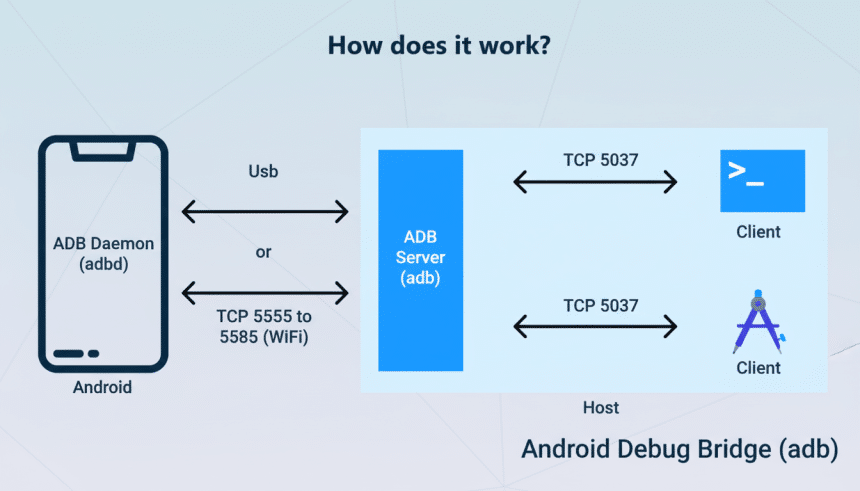 How does it work?

ADB Daemon (adbd)

Android

Usb

or

TCP 5555 to 5585 (WiFi)

ADB Server (adb)

TCP 5037

>_

Client

TCP 5037

Client

Host

Android Debug Bridge (adb)